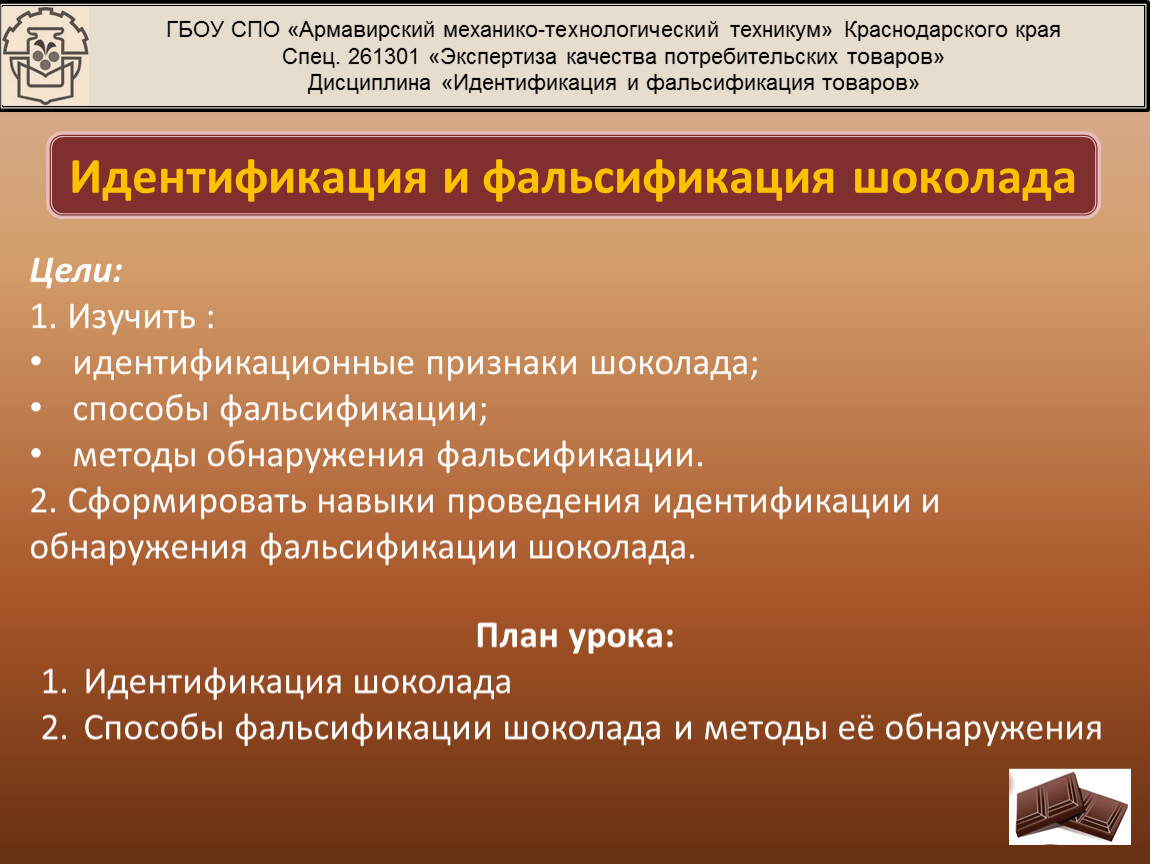 ГБОУ СПО «Армавирский механико-технологический техникум» Краснодарского края
Спец. 261301 «Экспертиза качества потребительских товаров»
Дисциплина «Идентификация и фальсификация товаров»

Идентификация и фальсификация шоколада

Цели:
1. Изучить :
• идентификационные признаки шоколада;
• способы фальсификации;
• методы обнаружения фальсификации.
2. Сформировать навыки проведения идентификации и обнаружения фальсификации шоколада.

План урока:
1. Идентификация шоколада
2. Способы фальсификации шоколада и методы её обнаружения